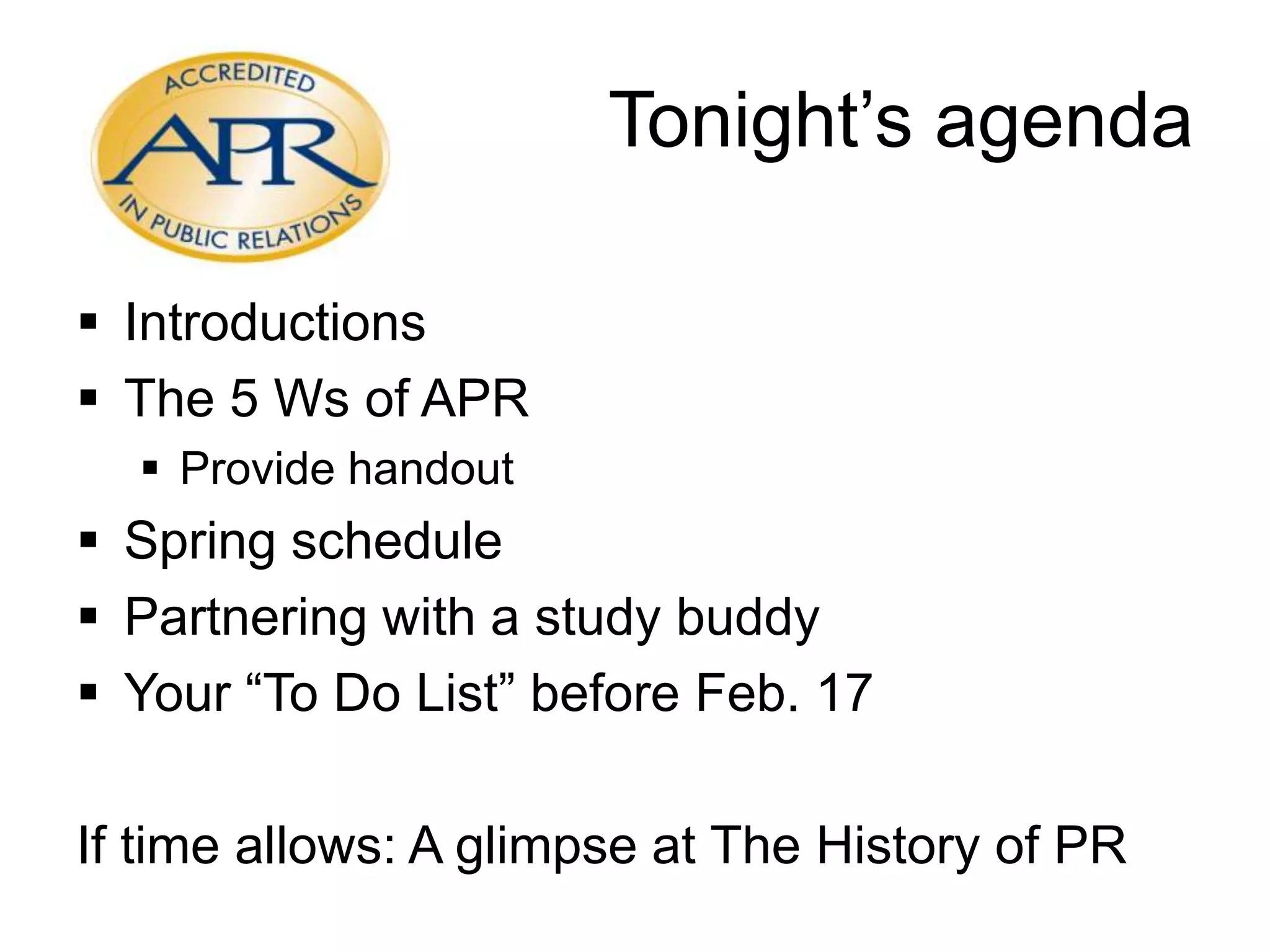 ACCREDITED
APR
IN PUBLIC RELATIONS

Tonight’s agenda

▪ Introductions
▪ The 5 Ws of APR
  ▪ Provide handout
▪ Spring schedule
▪ Partnering with a study buddy
▪ Your “To Do List” before Feb. 17

If time allows: A glimpse at The History of PR